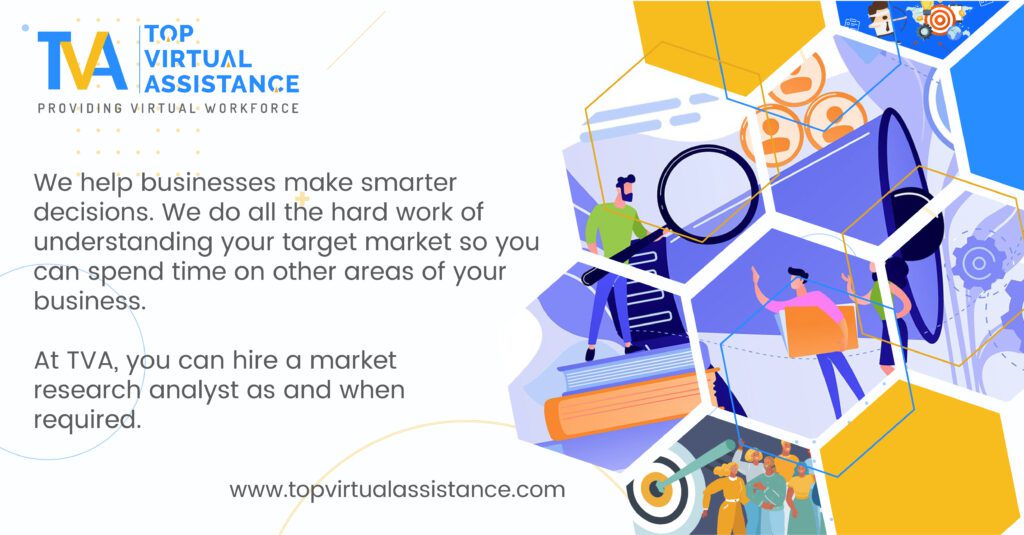 TVA TOP VIRTUAL ASSISTANCE
PROVIDING VIRTUAL WORKFORCE

We help businesses make smarter decisions. We do all the hard work of understanding your target market so you can spend time on other areas of your business.

At TVA, you can hire a market research analyst as and when required.

www.topvirtualassistance.com